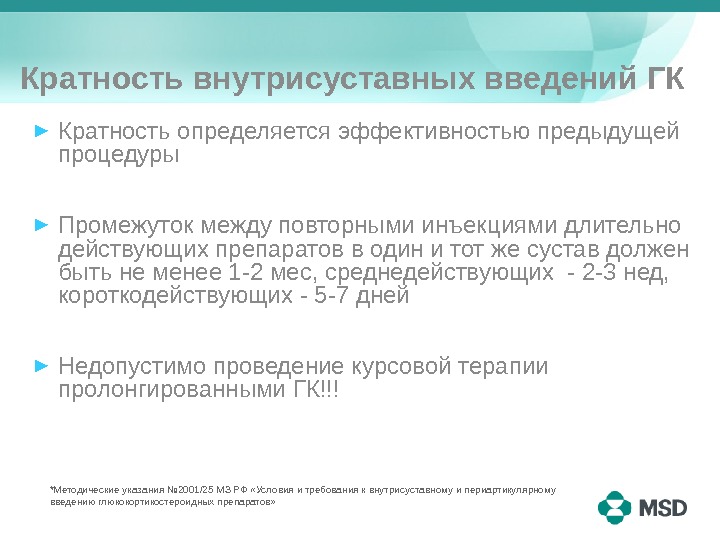 Кратность внутрисуставных введений ГК

► Кратность определяется эффективностью предыдущей процедуры

► Промежуток между повторными инъекциями длительно действующих препаратов в один и тот же сустав должен быть не менее 1-2 мес, среднедействующих - 2-3 нед, короткодействующих - 5-7 дней

► Недопустимо проведение курсовой терапии пролонгированными ГК!!!

*Методические указания №2001/25 МЗ РФ «Условия и требования к внутрисуставному и периартикулярному введению глюкокортикостероидных препаратов»

MSD